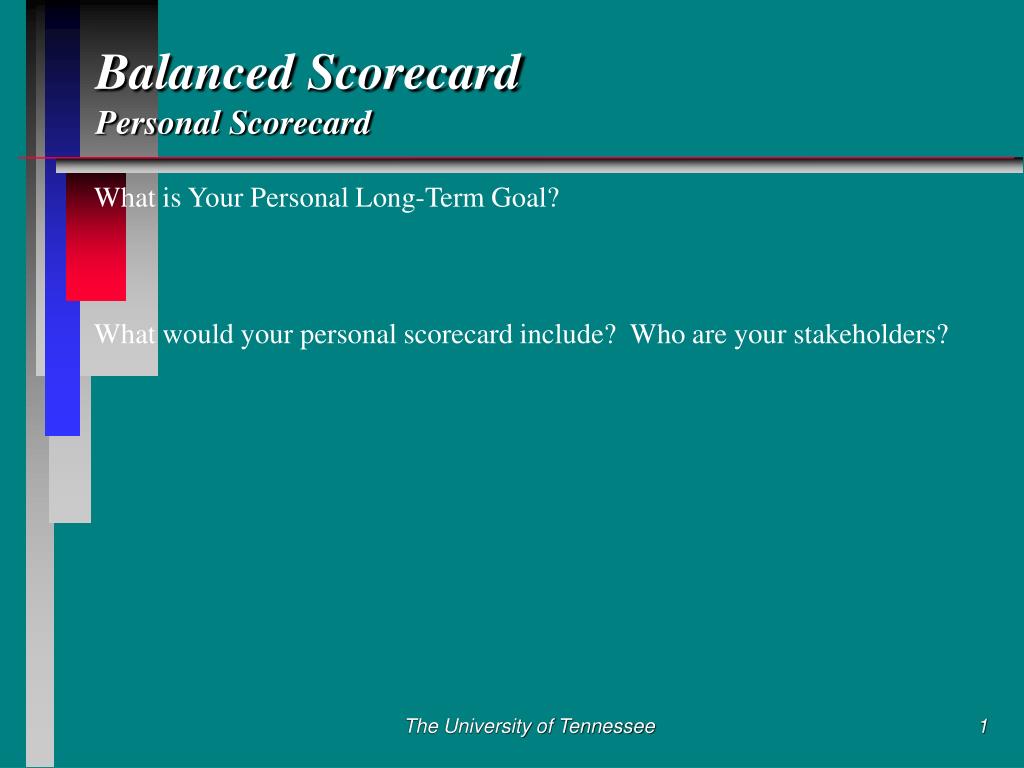 Balanced Scorecard
Personal Scorecard

What is Your Personal Long-Term Goal?

What would your personal scorecard include? Who are your stakeholders?

The University of Tennessee

1